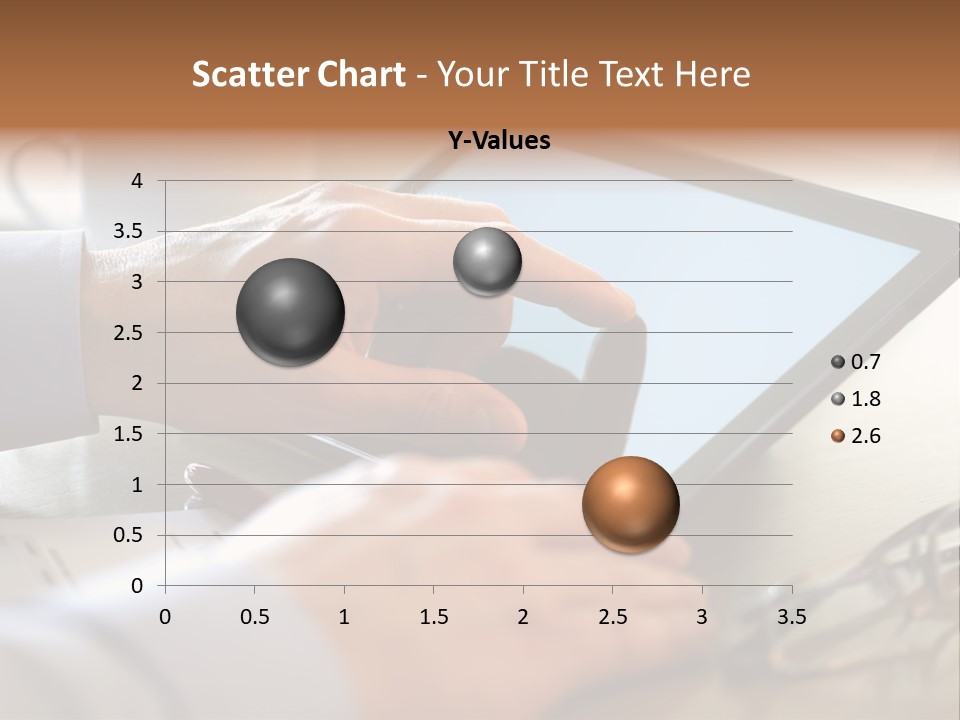 Scatter Chart - Your Title Text Here

Y-Values

4
3.5
3
2.5
2
1.5
1
0.5
0

0 0.5 1 1.5 2 2.5 3 3.5

0.7
1.8
2.6